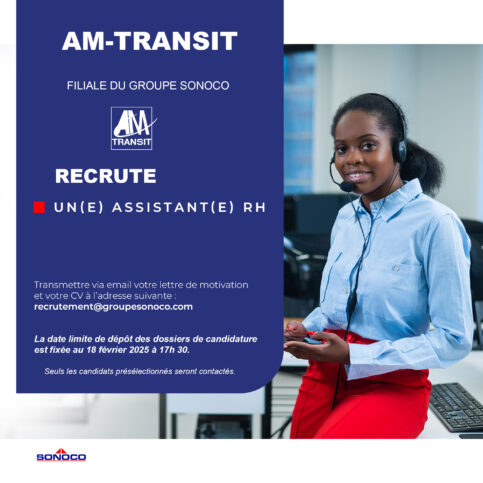 AM-TRANSIT

FILIALE DU GROUPE SONOCO

AM TRANSIT

RECRUTE

UN(E) ASSISTANT(E) RH

Transmettre via email votre lettre de motivation et votre CV à l'adresse suivante : recrutement@groupesonoco.com

La date limite de dépôt des dossiers de candidature est fixée au 18 février 2025 à 17h 30.

Seuls les candidats présélectionnés seront contactés.

SONOCO